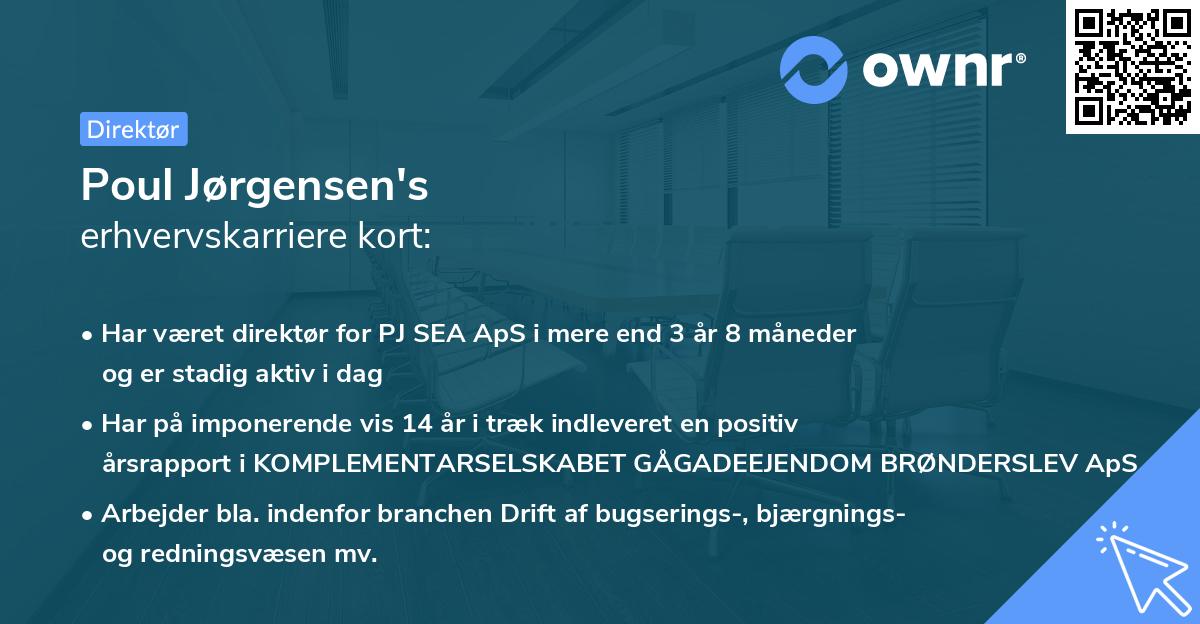 ownr®

Direktør

Poul Jørgensen's
erhvervskarriere kort:

• Har været direktør for PJ SEA ApS i mere end 3 år 8 måneder og er stadig aktiv i dag

• Har på imponerende vis 14 år i træk indleveret en positiv årsrapport i KOMPLEMENTARSELSKABET GÅGADEEJENDOM BRØNDERSLEV ApS

• Arbejder bla. indenfor branchen Drift af bugserings-, bjærgnings- og redningsvæsen mv.